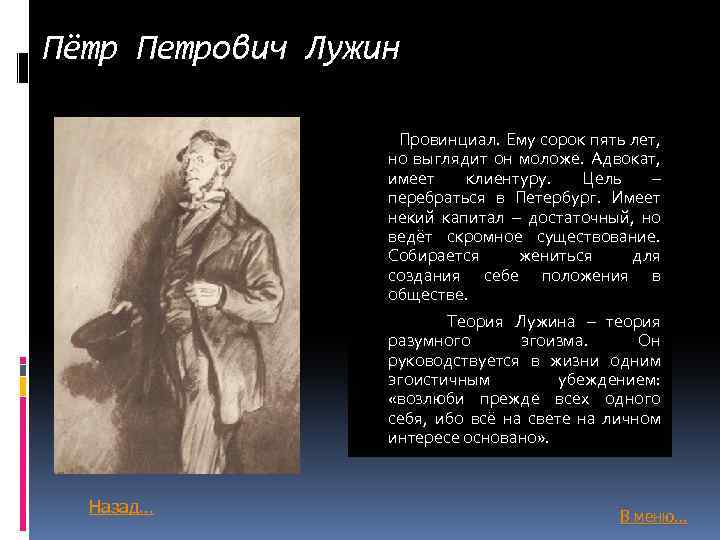 Пётр Петрович Лужин

Провинциал. Ему сорок пять лет, но выглядит он моложе. Адвокат, имеет клиентуру. Цель – перебраться в Петербург. Имеет некий капитал – достаточный, но ведёт скромное существование. Собирается жениться для создания себе положения в обществе.

Теория Лужина – теория разумного эгоизма. Он руководствуется в жизни одним эгоистичным убеждением: «возлюби прежде всех одного себя, ибо всё на свете на личном интересе основано».

Назад...

В меню...